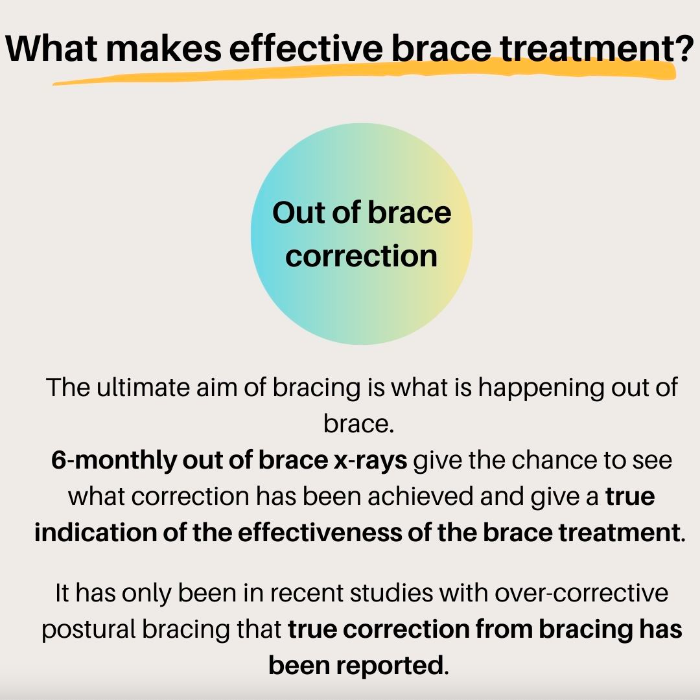 What makes effective brace treatment?

Out of brace correction

The ultimate aim of bracing is what is happening out of brace.
6-monthly out of brace x-rays give the chance to see what correction has been achieved and give a true indication of the effectiveness of the brace treatment.

It has only been in recent studies with over-corrective postural bracing that true correction from bracing has been reported.